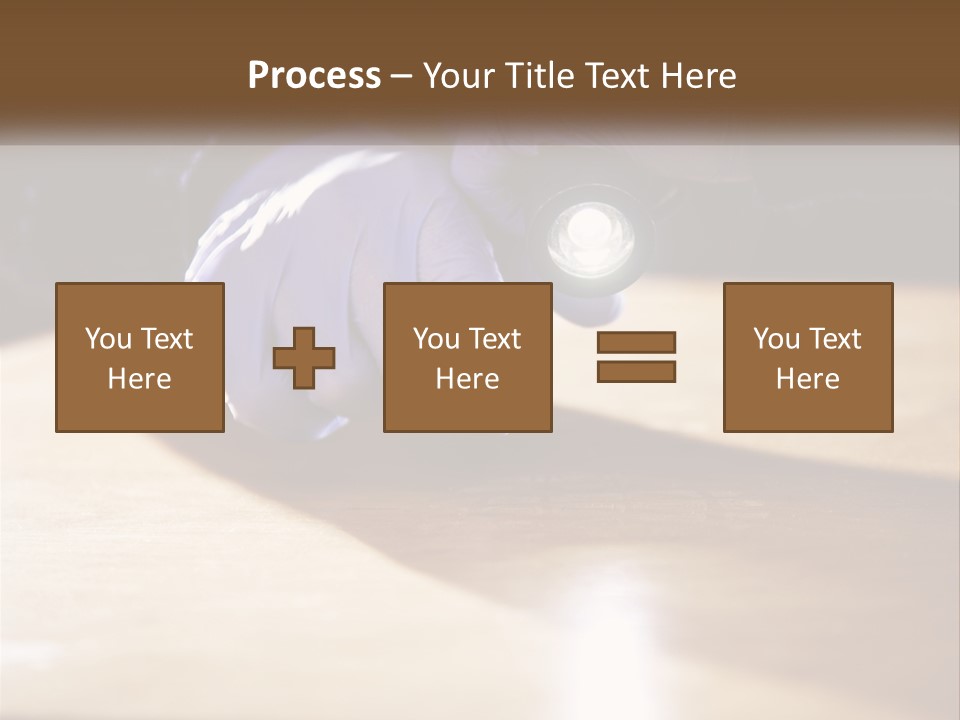 Process – Your Title Text Here

You Text Here

You Text Here

You Text Here